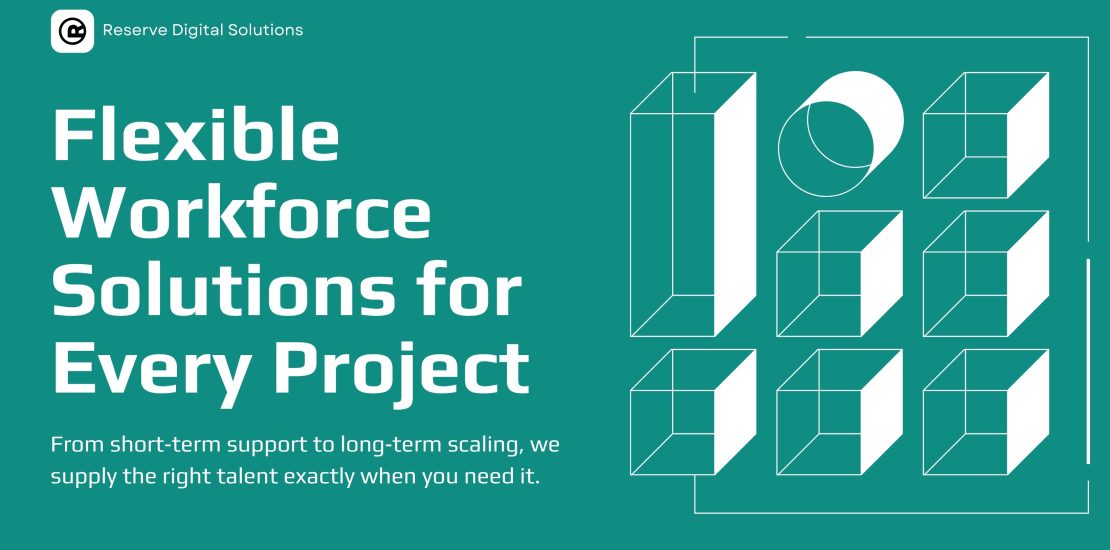 Reserve Digital Solutions

Flexible Workforce Solutions for Every Project

From short-term support to long-term scaling, we supply the right talent exactly when you need it.